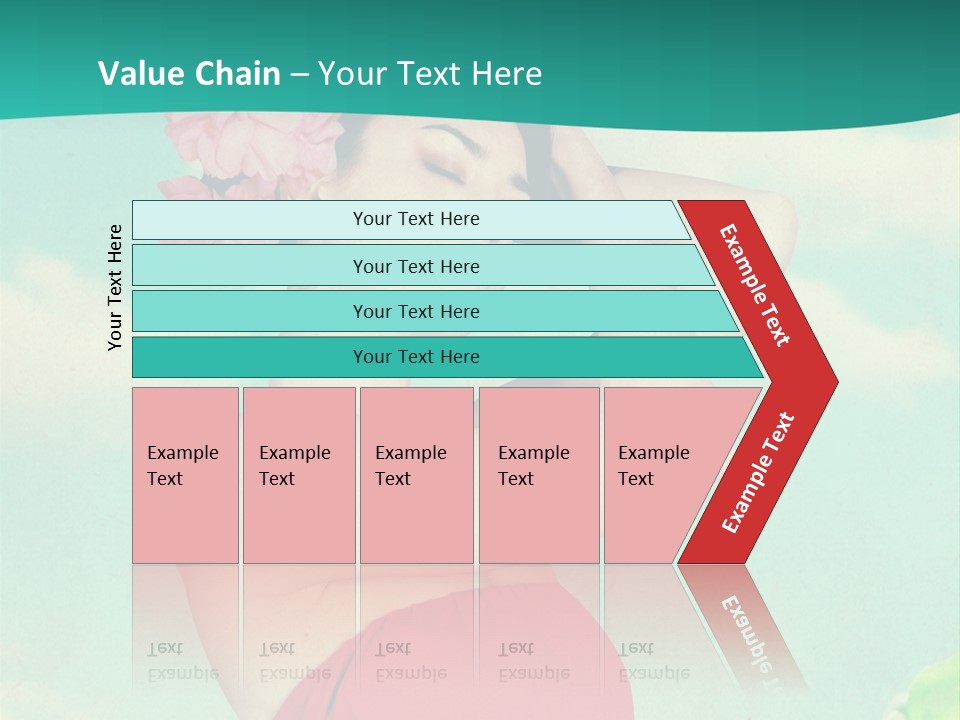 Value Chain – Your Text Here

Your Text Here

Your Text Here

Your Text Here

Your Text Here

Your Text Here

Example Text

Example Text

Example Text

Example Text

Example Text

Example Text

Example Text